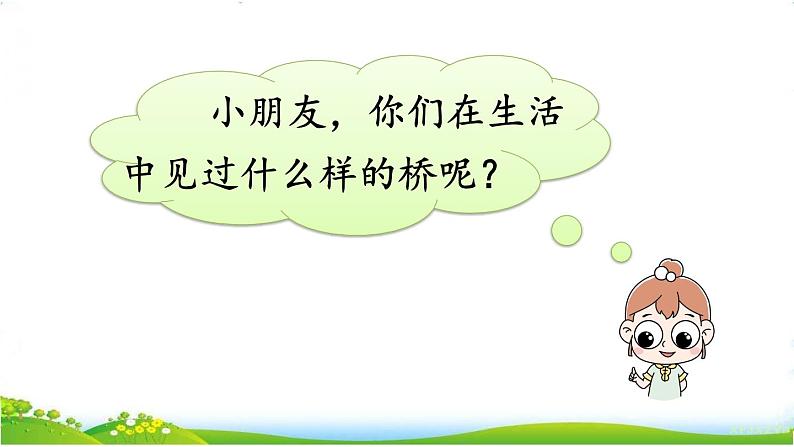 小朋友，你们在生活中见过什么样的桥呢？